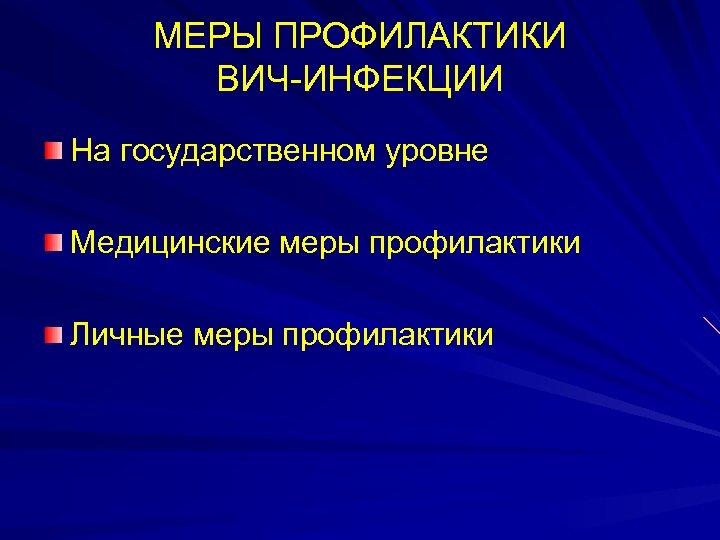 МЕРЫ ПРОФИЛАКТИКИ ВИЧ-ИНФЕКЦИИ

На государственном уровне

Медицинские меры профилактики

Личные меры профилактики